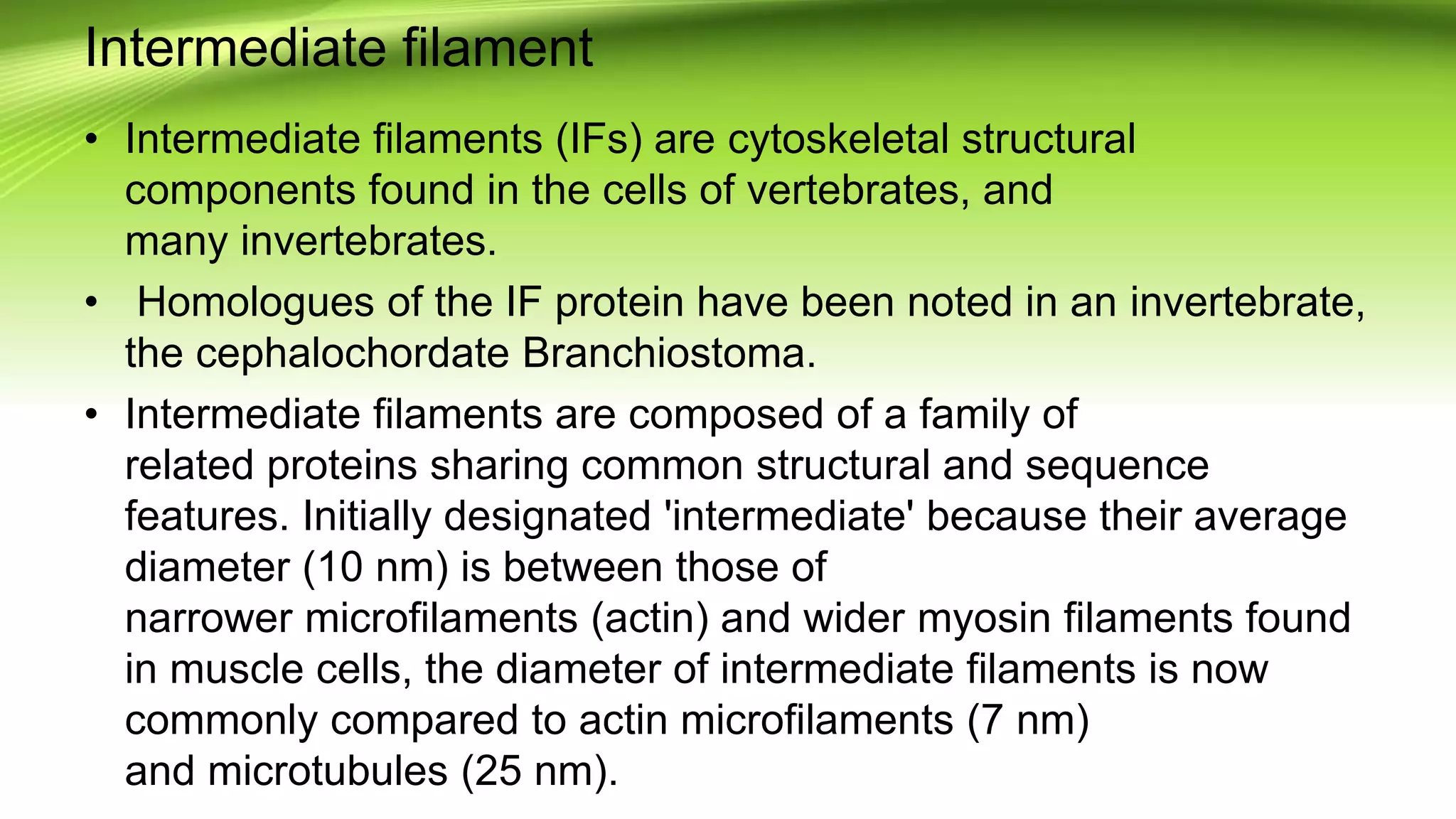 Intermediate filament

• Intermediate filaments (IFs) are cytoskeletal structural components found in the cells of vertebrates, and many invertebrates.

• Homologues of the IF protein have been noted in an invertebrate, the cephalochordate Branchiostoma.

• Intermediate filaments are composed of a family of related proteins sharing common structural and sequence features. Initially designated 'intermediate' because their average diameter (10 nm) is between those of narrower microfilaments (actin) and wider myosin filaments found in muscle cells, the diameter of intermediate filaments is now commonly compared to actin microfilaments (7 nm) and microtubules (25 nm).